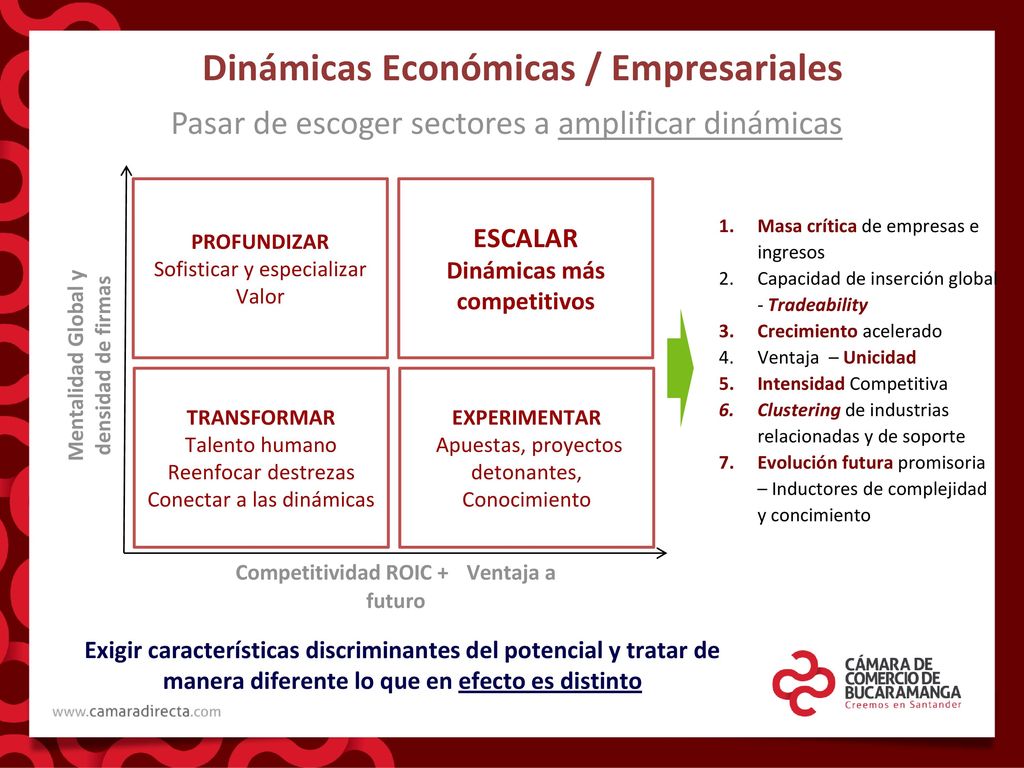 Dinámicas Económicas / Empresariales

Pasar de escoger sectores a amplificar dinámicas

Mentalidad Global y densidad de firmas

PROFUNDIZAR
Sofisticar y especializar
Valor

ESCALAR
Dinámicas más competitivos

TRANSFORMAR
Talento humano
Reenfocar destrezas
Conectar a las dinámicas

EXPERIMENTAR
Apuestas, proyectos detonantes,
Conocimiento

Competitividad ROIC + Ventaja a futuro

1. Masa crítica de empresas e ingresos
2. Capacidad de inserción global - Tradeability
3. Crecimiento acelerado
4. Ventaja – Unicidad
5. Intensidad Competitiva
6. Clustering de industrias relacionadas y de soporte
7. Evolución futura promisoria – Inductores de complejidad y concimiento

Exigir características discriminantes del potencial y tratar de manera diferente lo que en efecto es distinto

www.camaradirecta.com

CÁMARA DE COMERCIO DE BUCARAMANGA
Creemos en Santander